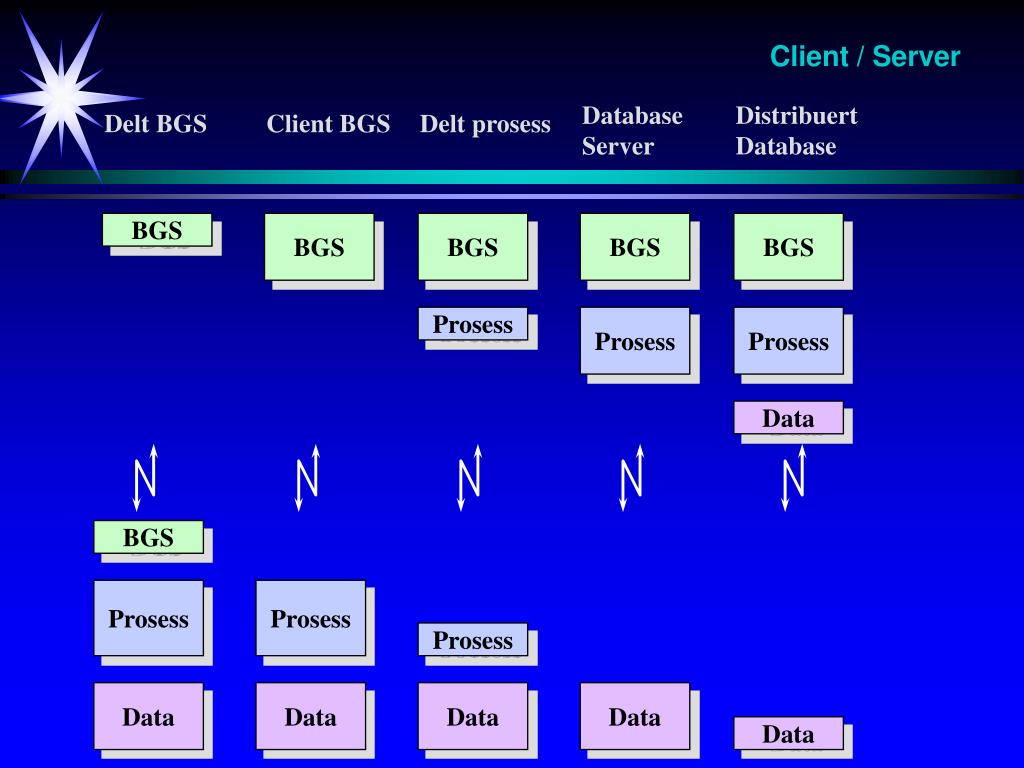 Client / Server

Delt BGS

Client BGS

Delt prosess

Database Server

Distribuert Database

BGS

BGS

BGS

BGS

BGS

Prosess

Prosess

Prosess

Data

BGS

Prosess

Prosess

Prosess

Data

Data

Data

Data

Data